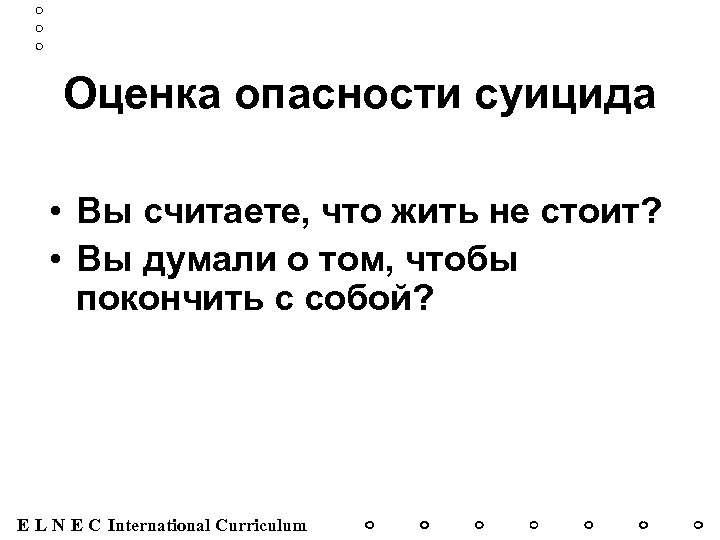 Оценка опасности суицида

• Вы считаете, что жить не стоит?
• Вы думали о том, чтобы покончить с собой?

E L N E C International Curriculum